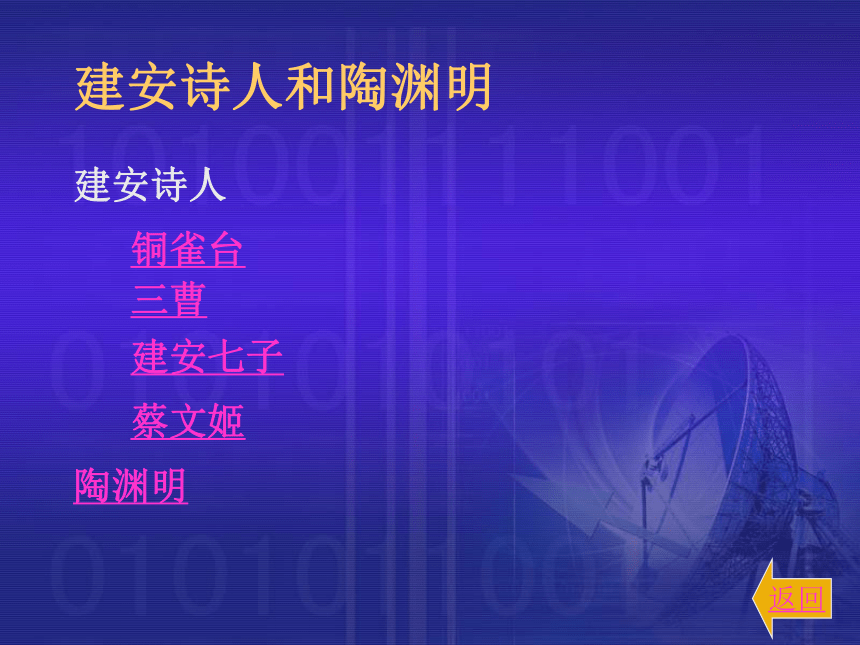 建安诗人和陶渊明

建安诗人

铜雀台

三曹

建安七子

蔡文姬

陶渊明

返回